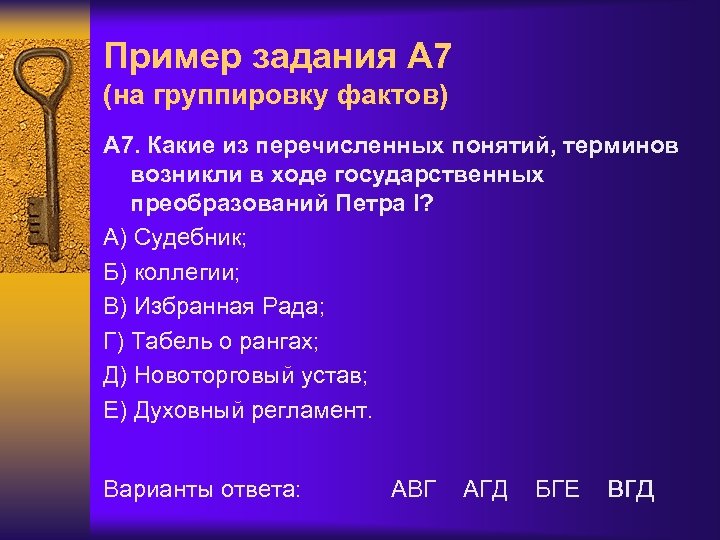 Пример задания А7
(на группировку фактов)

А7. Какие из перечисленных понятий, терминов возникли в ходе государственных преобразований Петра I?

А) Судебник;

Б) коллегии;

В) Избранная Рада;

Г) Табель о рангах;

Д) Новоторговый устав;

Е) Духовный регламент.

Варианты ответа: АВГ АГД БГЕ ВГД